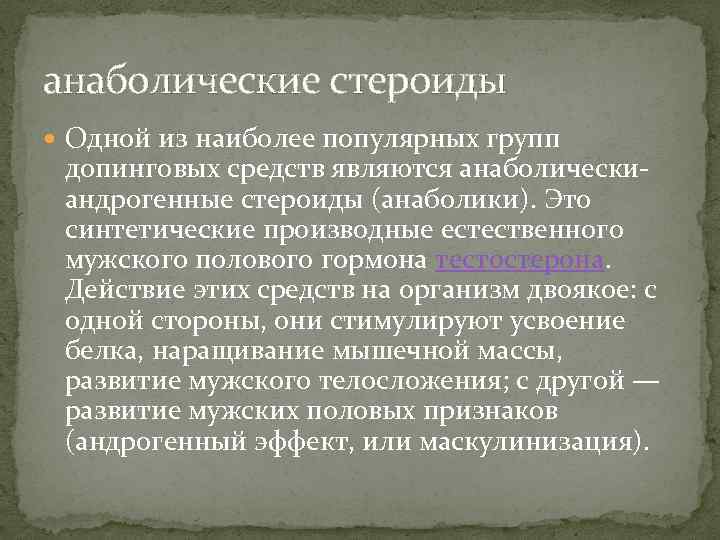 анаболические стероиды

Одной из наиболее популярных групп допинговых средств являются анаболически-андрогенные стероиды (анаболики). Это синтетические производные естественного мужского полового гормона тестостерона. Действие этих средств на организм двоякое: с одной стороны, они стимулируют усвоение белка, наращивание мышечной массы, развитие мужского телосложения; с другой — развитие мужских половых признаков (андрогенный эффект, или маскулинизация).